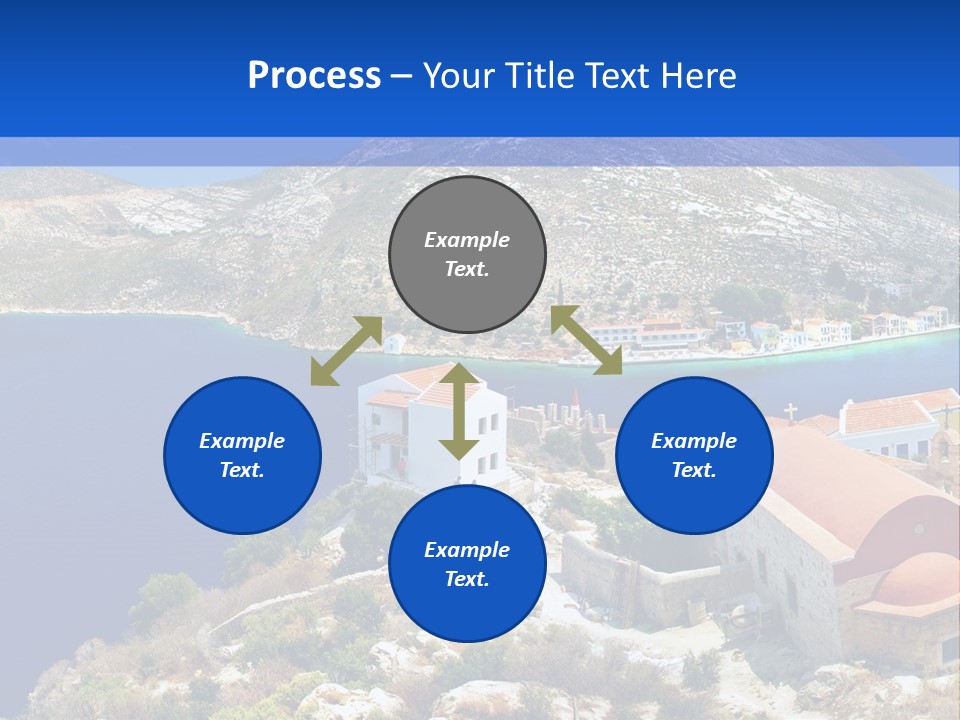 Process – Your Title Text Here

Example Text.

Example Text.

Example Text.

Example Text.